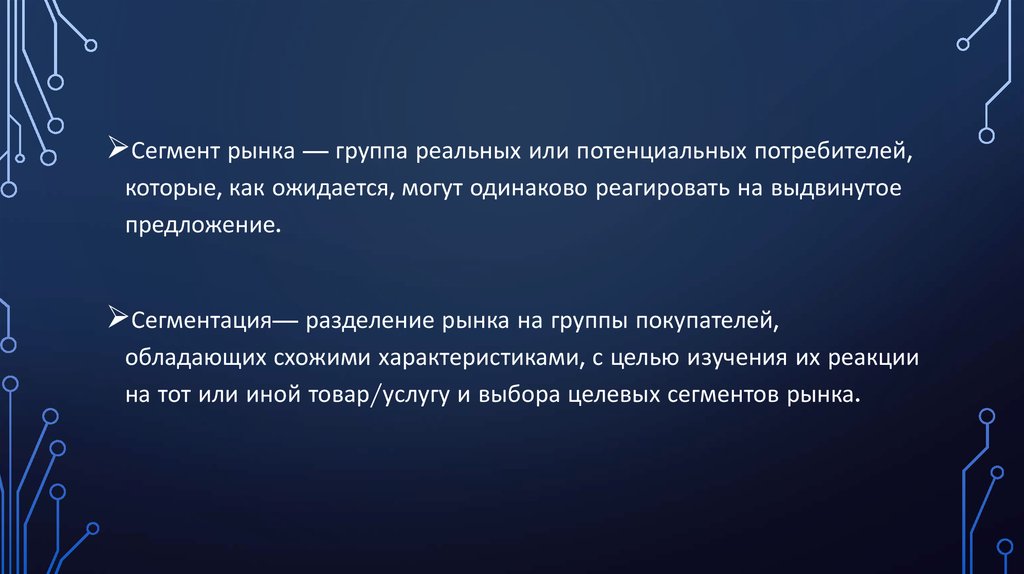 ➢Сегмент рынка — группа реальных или потенциальных потребителей, которые, как ожидается, могут одинаково реагировать на выдвинутое предложение.

➢Сегментация— разделение рынка на группы покупателей, обладающих схожими характеристиками, с целью изучения их реакции на тот или иной товар/услугу и выбора целевых сегментов рынка.